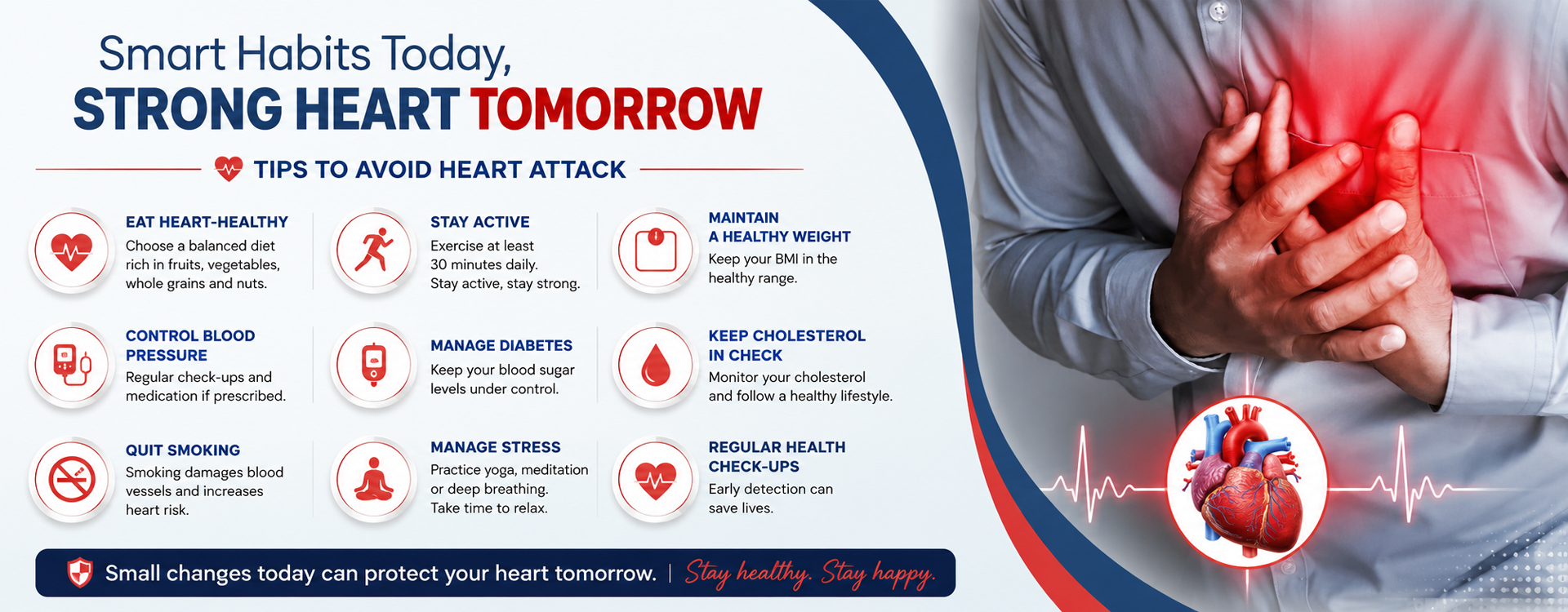 Smart Habits Today,
STRONG HEART TOMORROW

TIPS TO AVOID HEART ATTACK

EAT HEART-HEALTHY
Choose a balanced diet rich in fruits, vegetables, whole grains and nuts.

STAY ACTIVE
Exercise at least 30 minutes daily. Stay active, stay strong.

MAINTAIN A HEALTHY WEIGHT
Keep your BMI in the healthy range.

CONTROL BLOOD PRESSURE
Regular check-ups and medication if prescribed.

MANAGE DIABETES
Keep your blood sugar levels under control.

KEEP CHOLESTEROL IN CHECK
Monitor your cholesterol and follow a healthy lifestyle.

QUIT SMOKING
Smoking damages blood vessels and increases heart risk.

MANAGE STRESS
Practice yoga, meditation or deep breathing. Take time to relax.

REGULAR HEALTH CHECK-UPS
Early detection can save lives.

Small changes today can protect your heart tomorrow. | Stay healthy. Stay happy.